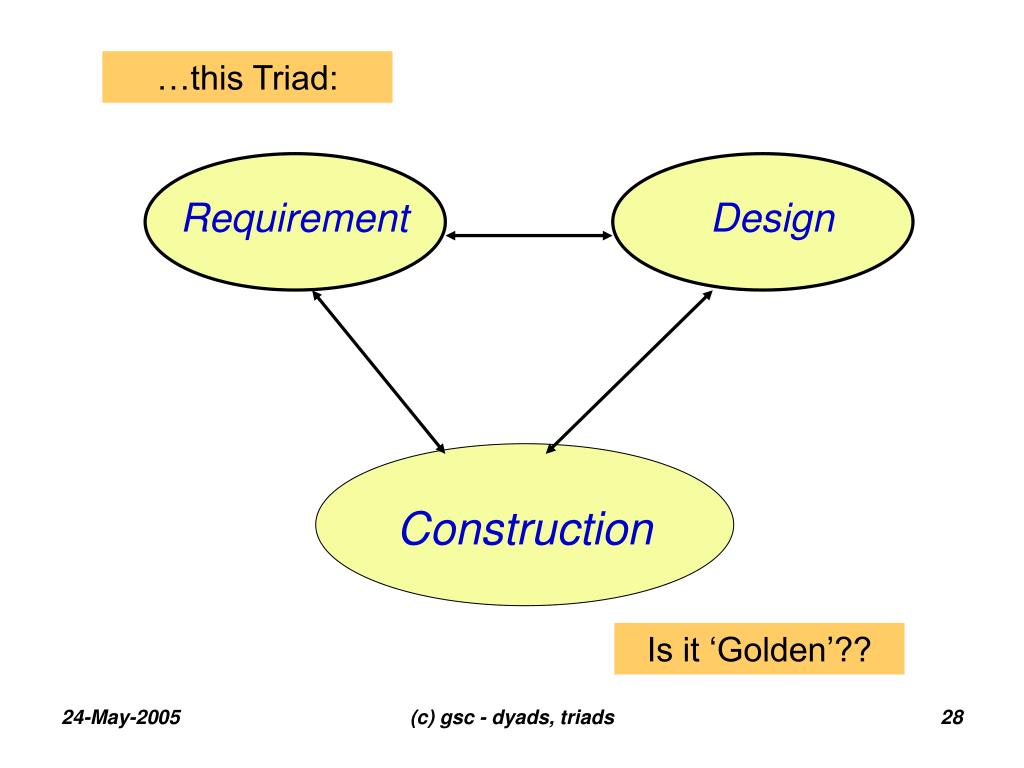 …this Triad:

Requirement

Design

Construction

Is it ‘Golden’??

24-May-2005

(c) gsc - dyads, triads

28